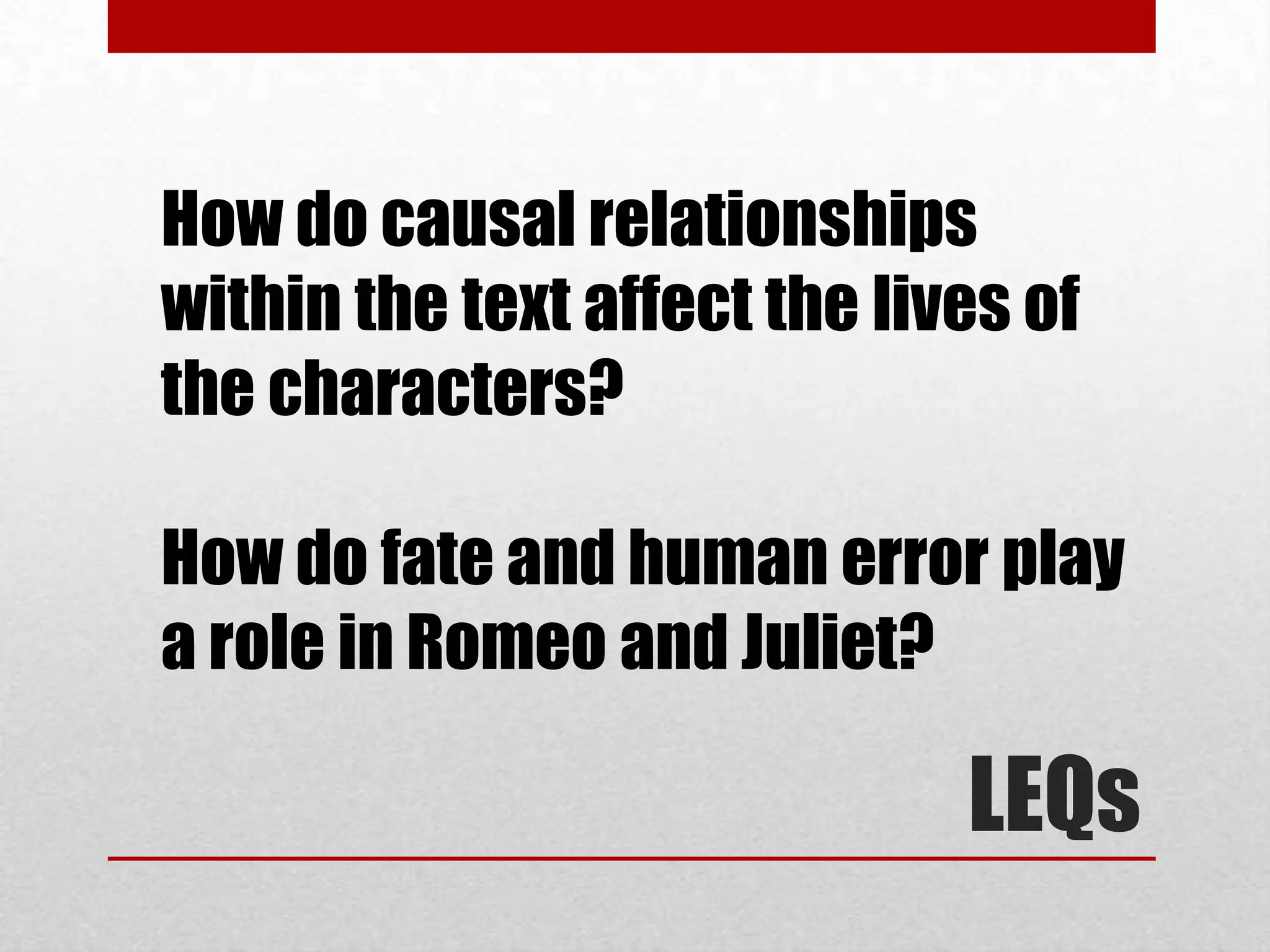 How do causal relationships within the text affect the lives of the characters?

How do fate and human error play a role in Romeo and Juliet?

LEQs